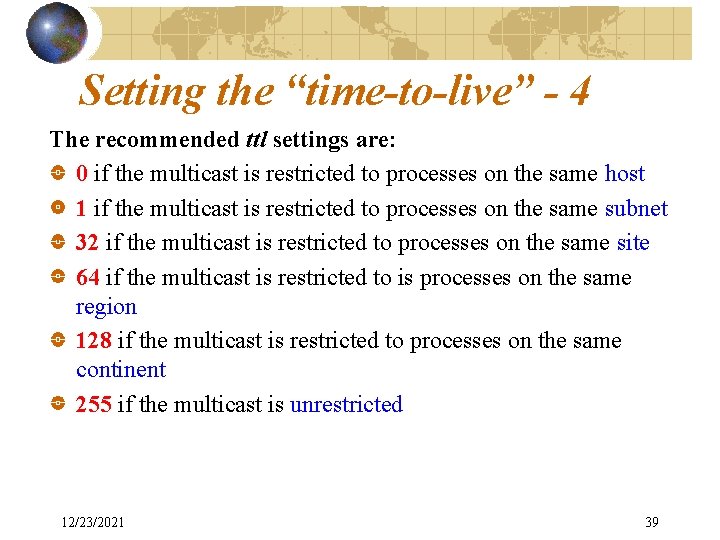 Setting the “time-to-live” - 4

The recommended ttl settings are:

0 if the multicast is restricted to processes on the same host

1 if the multicast is restricted to processes on the same subnet

32 if the multicast is restricted to processes on the same site

64 if the multicast is restricted to is processes on the same region

128 if the multicast is restricted to processes on the same continent

255 if the multicast is unrestricted

12/23/2021

39